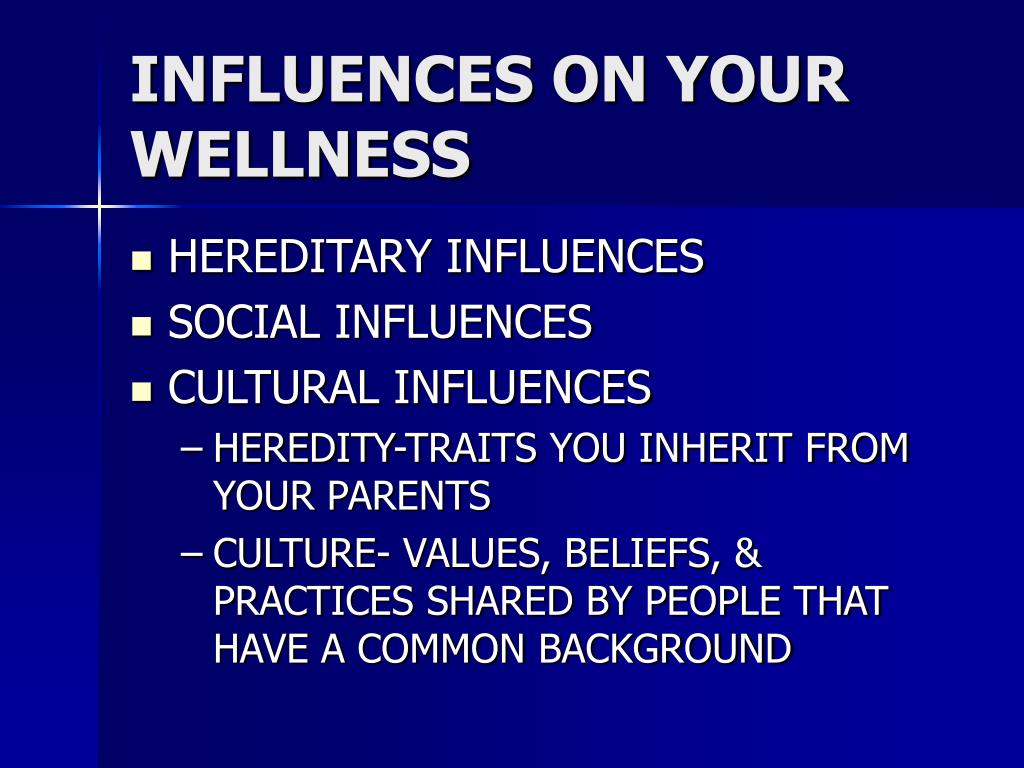 INFLUENCES ON YOUR WELLNESS

- HEREDITARY INFLUENCES
- SOCIAL INFLUENCES
- CULTURAL INFLUENCES
  – HEREDITY-TRAITS YOU INHERIT FROM YOUR PARENTS
  – CULTURE- VALUES, BELIEFS, & PRACTICES SHARED BY PEOPLE THAT HAVE A COMMON BACKGROUND